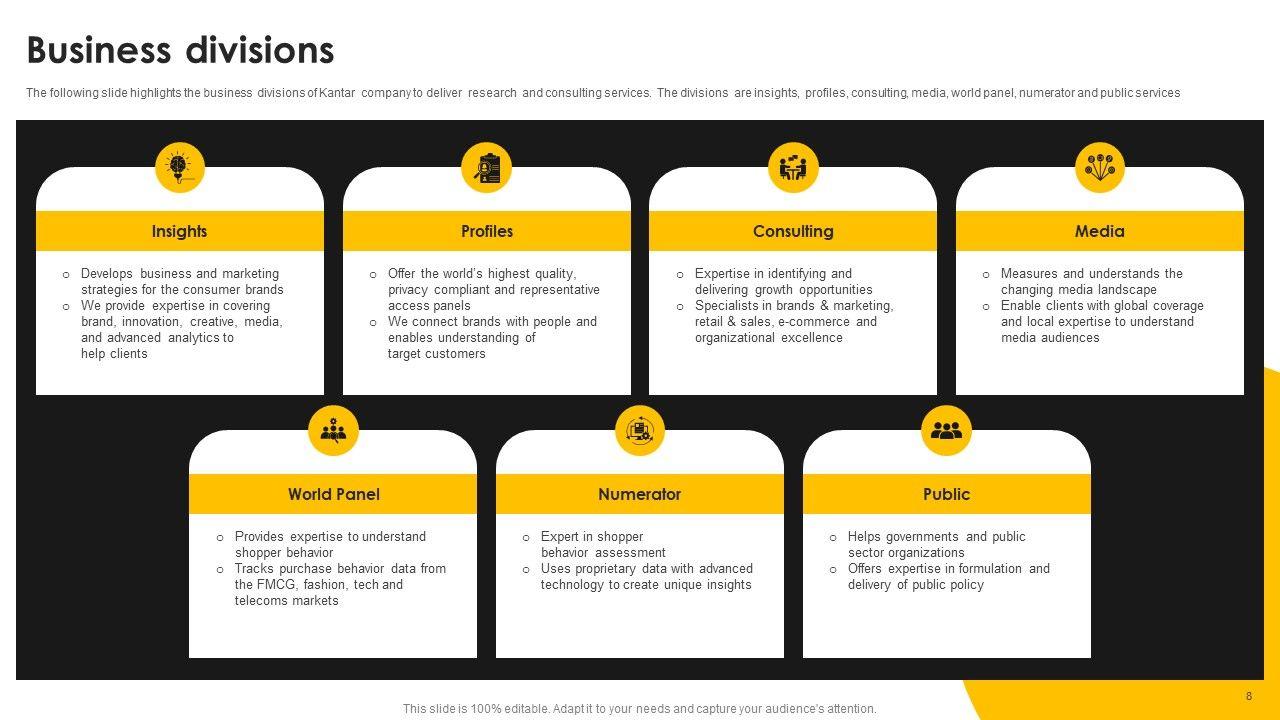 Business divisions

The following slide highlights the business divisions of Kantar company to deliver research and consulting services. The divisions are insights, profiles, consulting, media, world panel, numerator and public services

Insights

o Develops business and marketing strategies for the consumer brands
o We provide expertise in covering brand, innovation, creative, media, and advanced analytics to help clients

Profiles

o Offer the world's highest quality, privacy compliant and representative access panels
o We connect brands with people and enables understanding of target customers

Consulting

o Expertise in identifying and delivering growth opportunities
o Specialists in brands & marketing, retail & sales, e-commerce and organizational excellence

Media

o Measures and understands the changing media landscape
o Enable clients with global coverage and local expertise to understand media audiences

World Panel

o Provides expertise to understand shopper behavior
o Tracks purchase behavior data from the FMCG, fashion, tech and telecoms markets

Numerator

o Expert in shopper behavior assessment
o Uses proprietary data with advanced technology to create unique insights

Public

o Helps governments and public sector organizations
o Offers expertise in formulation and delivery of public policy

This slide is 100% editable. Adapt it to your needs and capture your audience's attention.

8